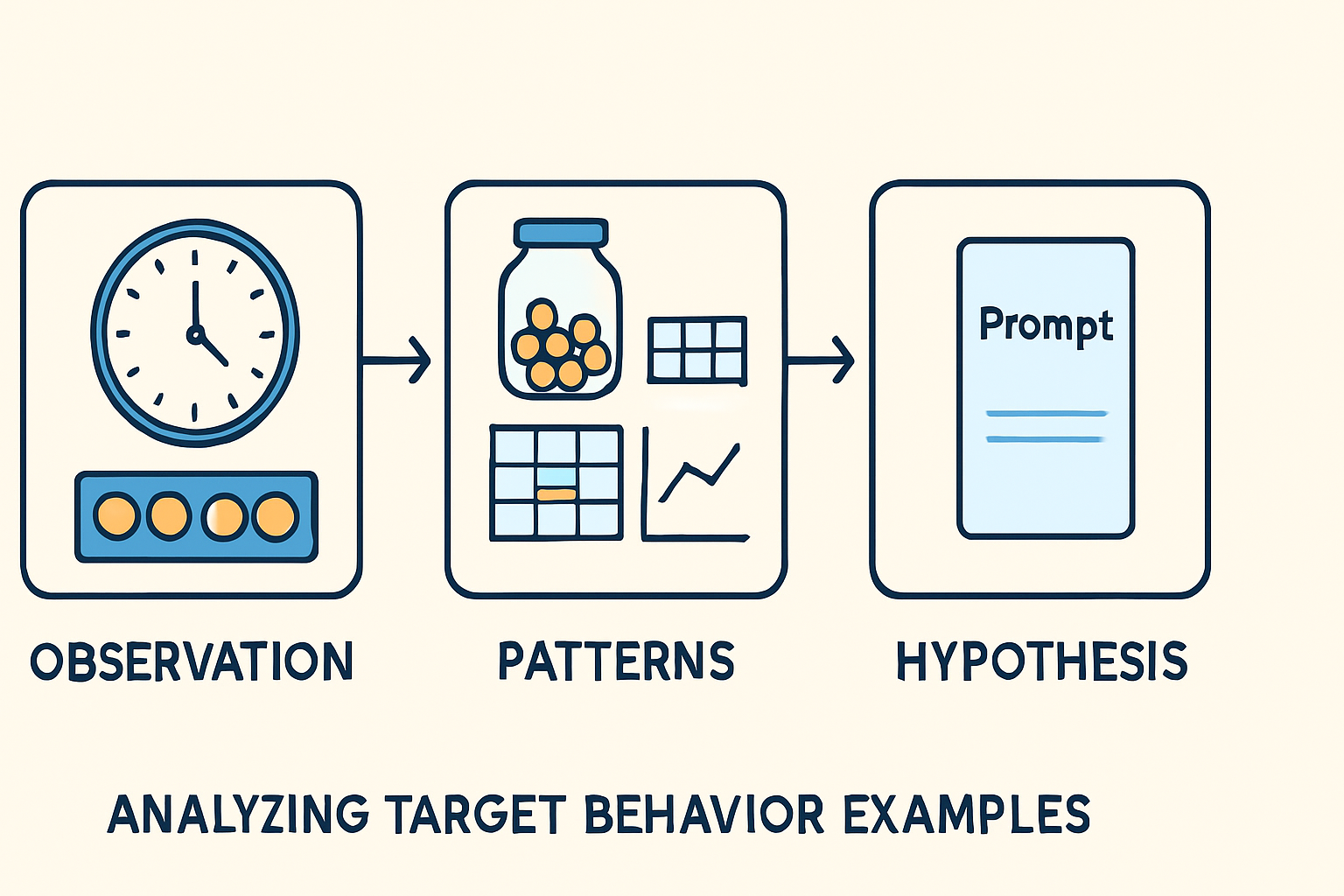 Prompt

OBSERVATION

PATTERNS

HYPOTHESIS

ANALYZING TARGET BEHAVIOR EXAMPLES